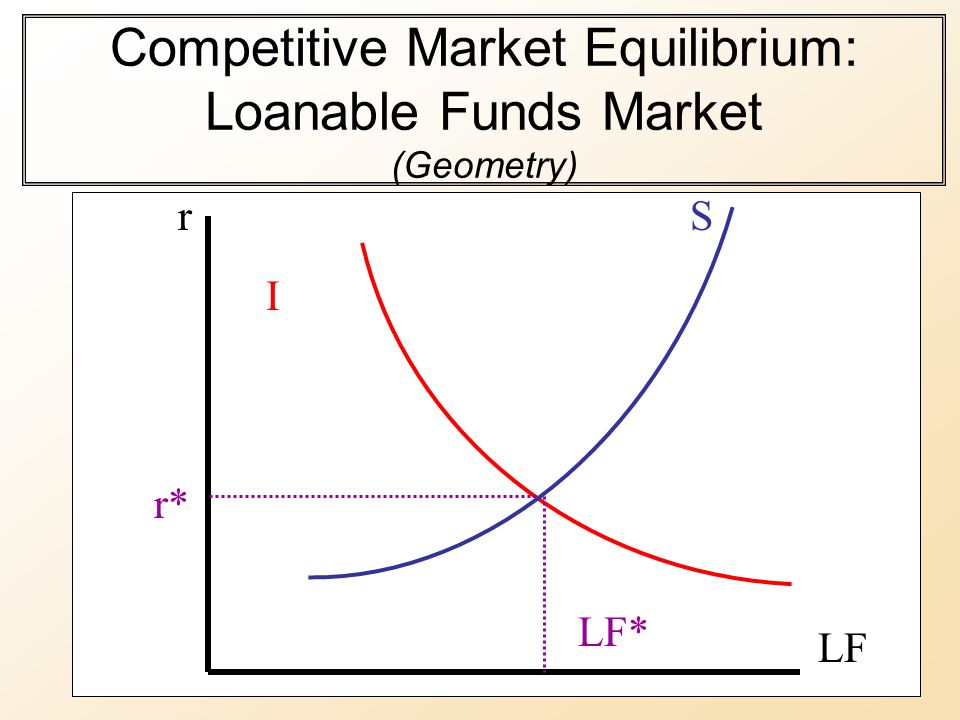 Competitive Market Equilibrium:
Loanable Funds Market
(Geometry)

r
S
I
r*
LF*
LF